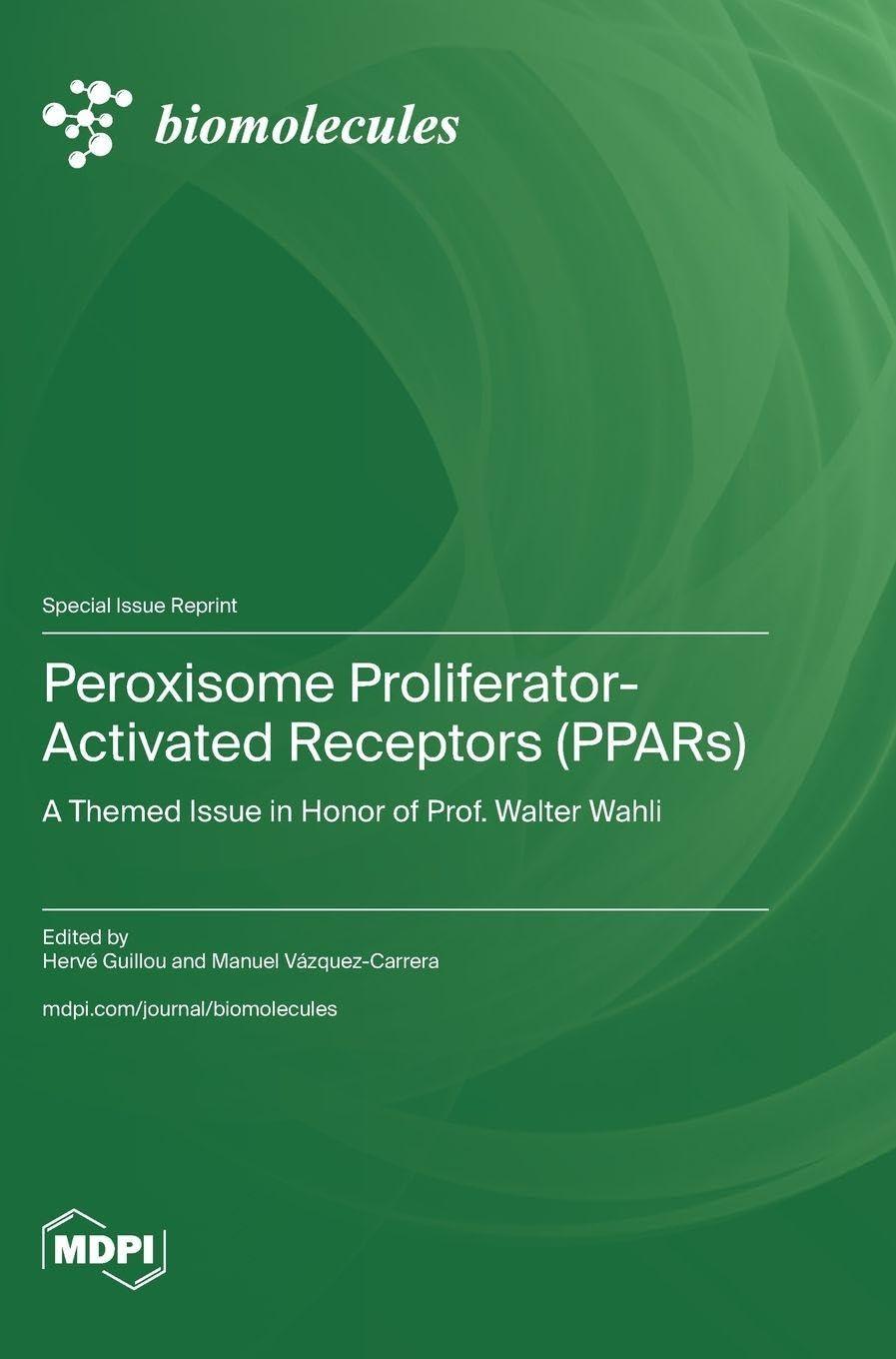 biomolecules

Special Issue Reprint

Peroxisome Proliferator-Activated Receptors (PPARs)

A Themed Issue in Honor of Prof. Walter Wahli

Edited by
Hervé Guillou and Manuel Vázquez-Carrera

mdpi.com/journal/biomolecules

MDPI